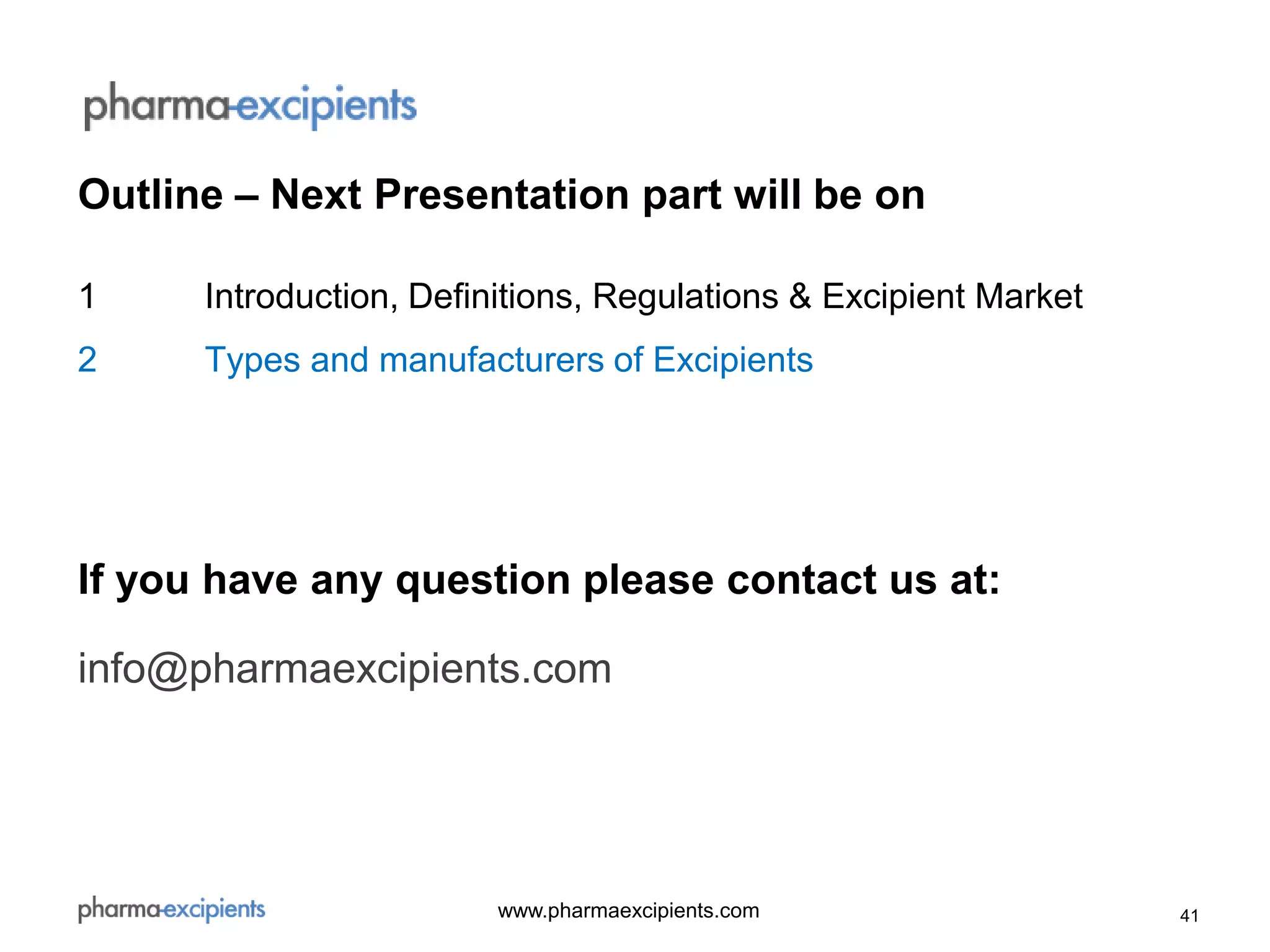 pharma-excipients

Outline – Next Presentation part will be on

1 Introduction, Definitions, Regulations & Excipient Market

2 Types and manufacturers of Excipients

If you have any question please contact us at:

info@pharmaexcipients.com

pharma-excipients

www.pharmaexcipients.com

41